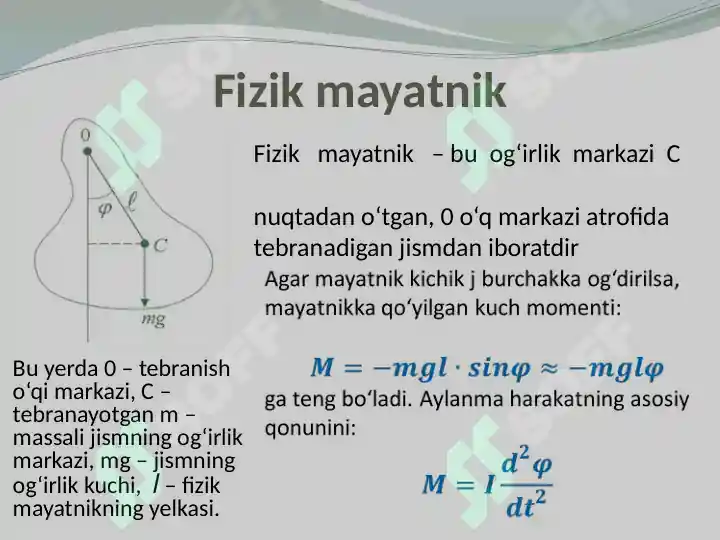 Fizik mayatnik

0
$\varphi$
$\ell$
C
mg

Fizik mayatnik – bu ogʻirlik markazi C

nuqtadan oʻtgan, 0 oʻq markazi atrofida tebranadigan jismdan iboratdir

Agar mayatnik kichik j burchakka ogʻdirilsa, mayatnikka qoʻyilgan kuch momenti:

$M = -mgl \cdot sin\varphi \approx -mgl\varphi$

ga teng boʻladi. Aylanma harakatning asosiy qonunini:

$M = I\frac{d^2\varphi}{dt^2}$

Bu yerda 0 – tebranish oʻqi markazi, C – tebranayotgan m – massali jismning ogʻirlik markazi, mg – jismning ogʻirlik kuchi, $l$ – fizik mayatnikning yelkasi.